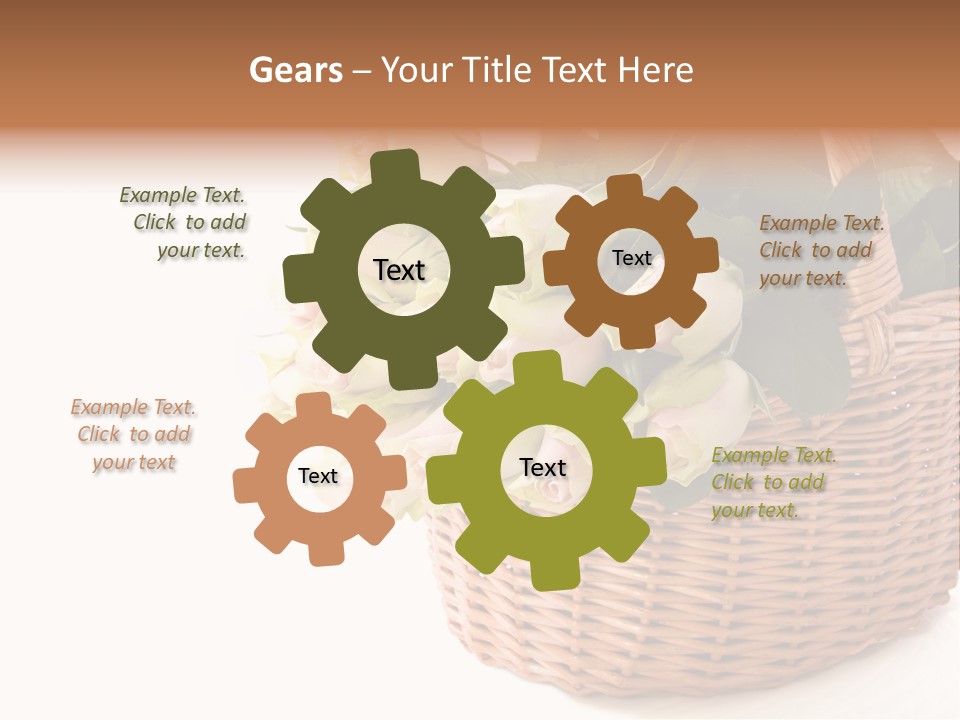 Gears – Your Title Text Here

Example Text. Click to add your text.

Text

Text

Example Text. Click to add your text.

Example Text. Click to add your text

Text

Text

Example Text. Click to add your text.